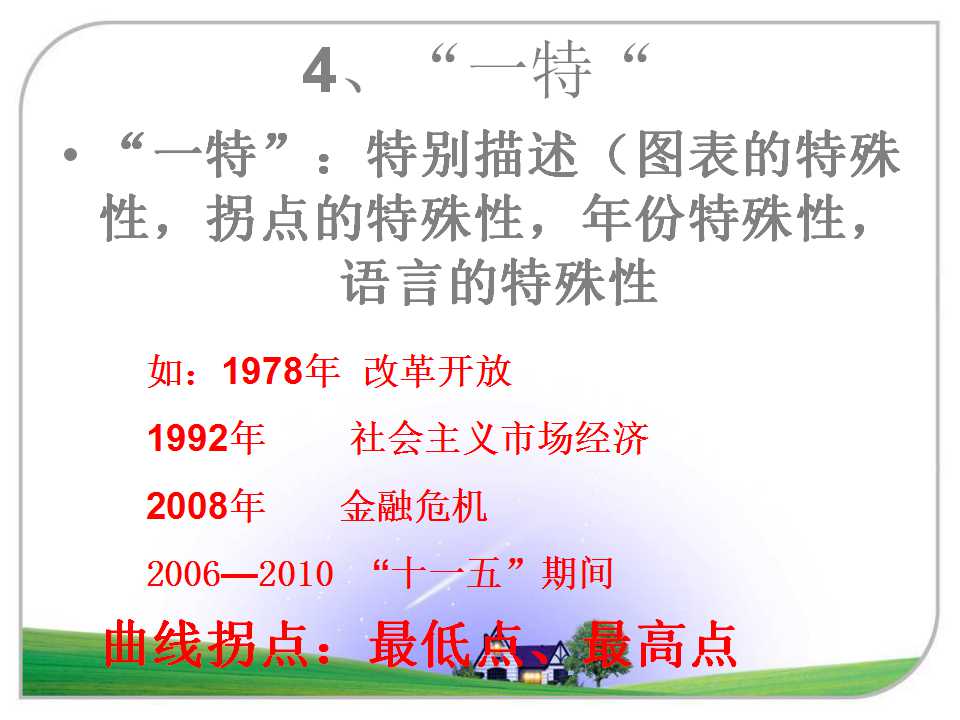 4、“一特“

• “一特”：特别描述（图表的特殊性，拐点的特殊性，年份特殊性，语言的特殊性

如：1978年 改革开放

1992年 社会主义市场经济

2008年 金融危机

2006—2010 “十一五”期间

曲线拐点：最低点、最高点